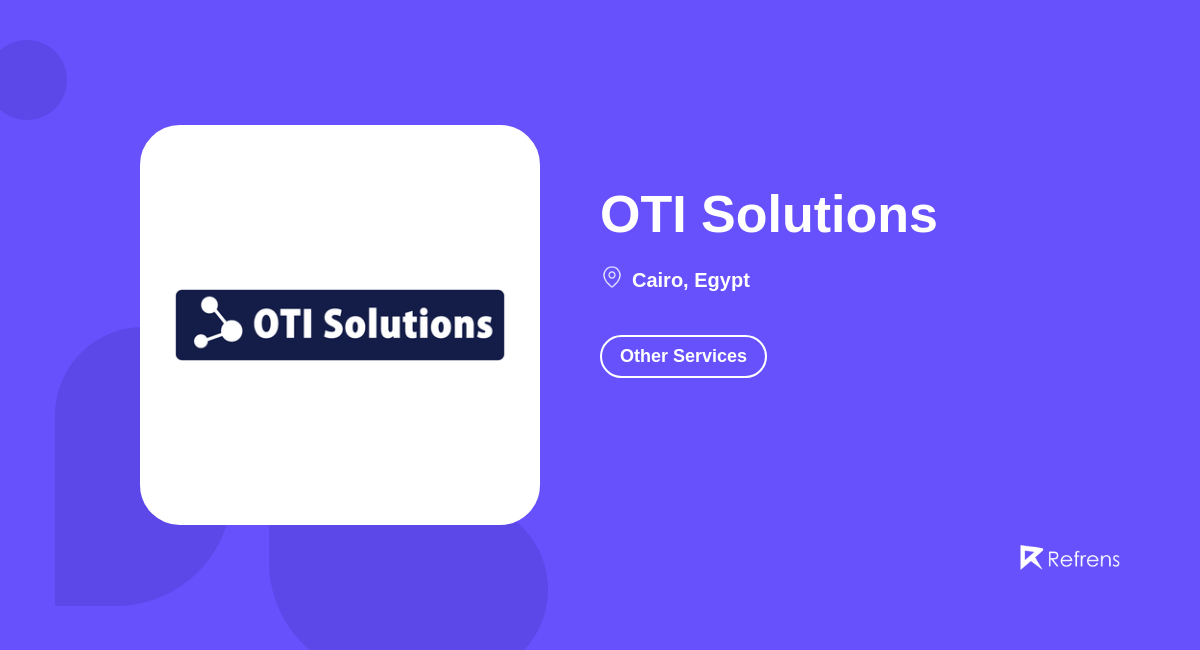 OTI Solutions

OTI Solutions

Cairo, Egypt

Other Services

Refrens